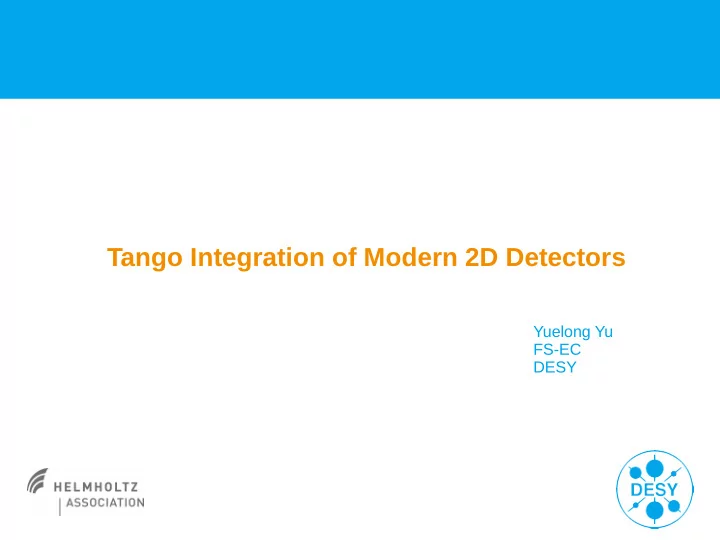 Tango Integration of Modern 2D Detectors

Yuelong Yu
FS-EC
DESY

HELMHOLTZ
ASSOCIATION

DESY